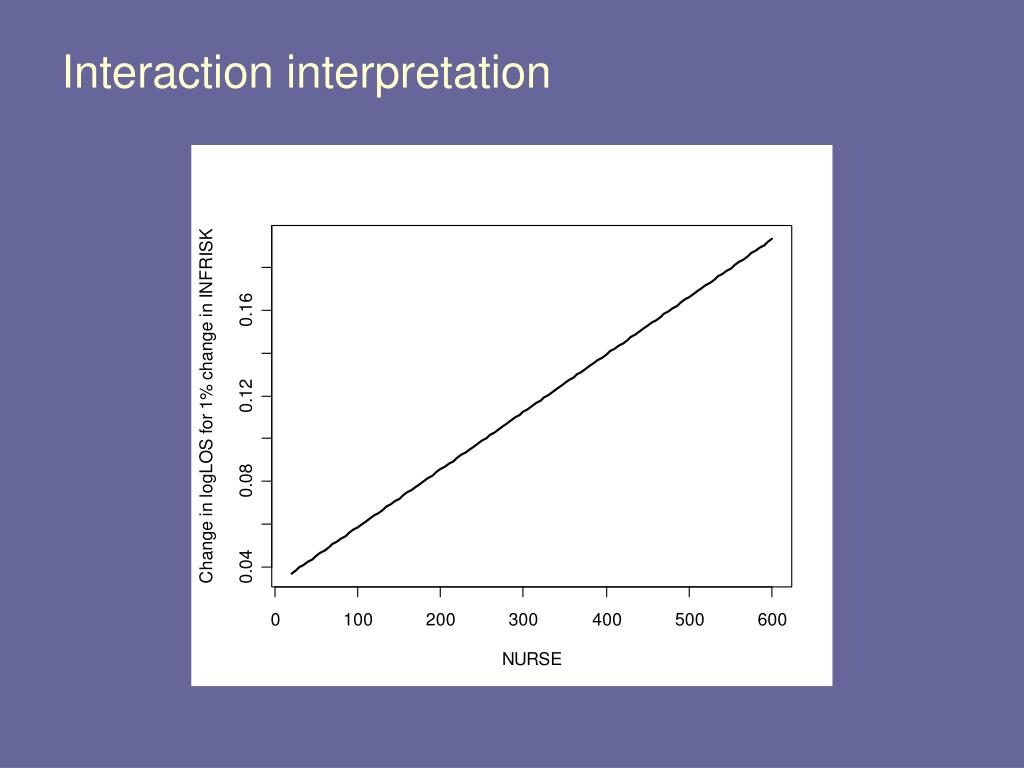 Interaction interpretation

Change in logLOS for 1% change in INFRISK

0.04
0.08
0.12
0.16

0
100
200
300
400
500
600

NURSE